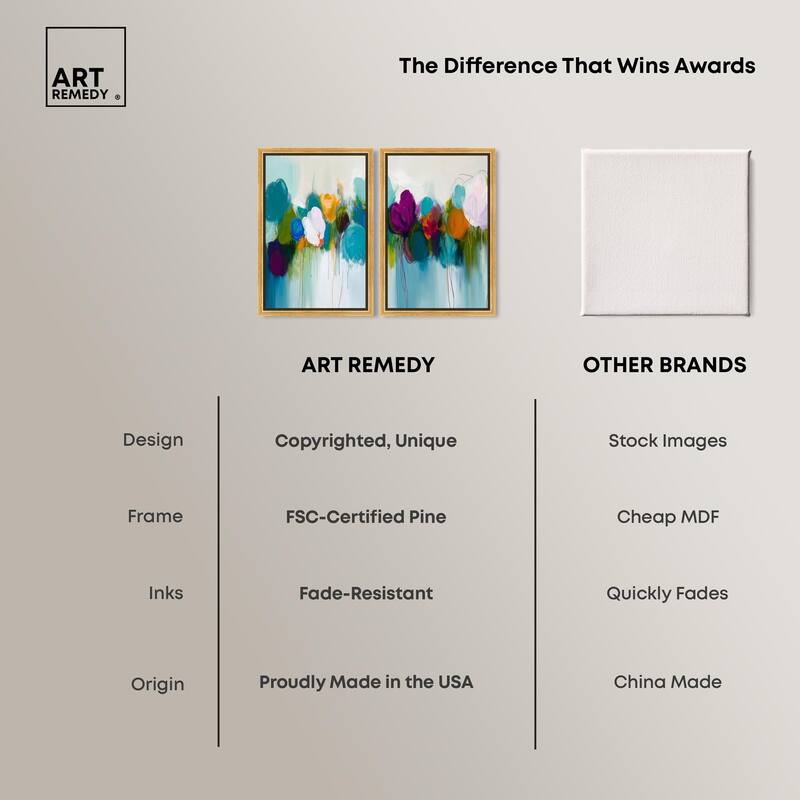 ART REMEDY ®

The Difference That Wins Awards

| | ART REMEDY | OTHER BRANDS |
|---|---|---|
| Design | Copyrighted, Unique | Stock Images |
| Frame | FSC-Certified Pine | Cheap MDF |
| Inks | Fade-Resistant | Quickly Fades |
| Origin | Proudly Made in the USA | China Made |